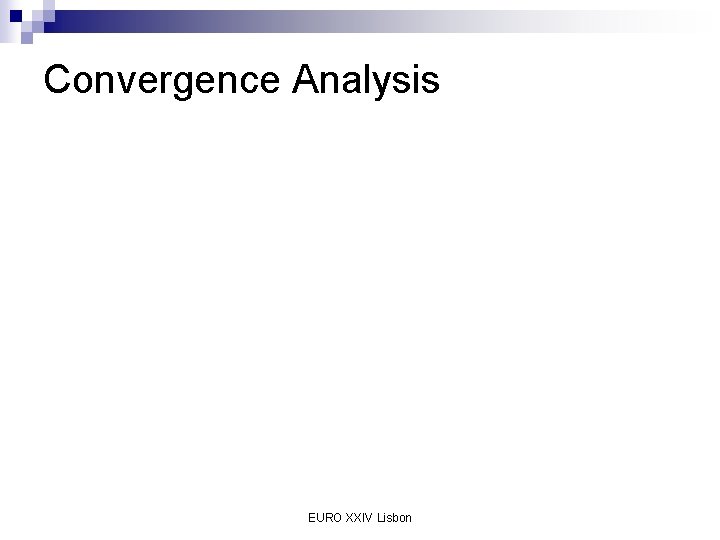 Convergence Analysis

EURO XXIV Lisbon